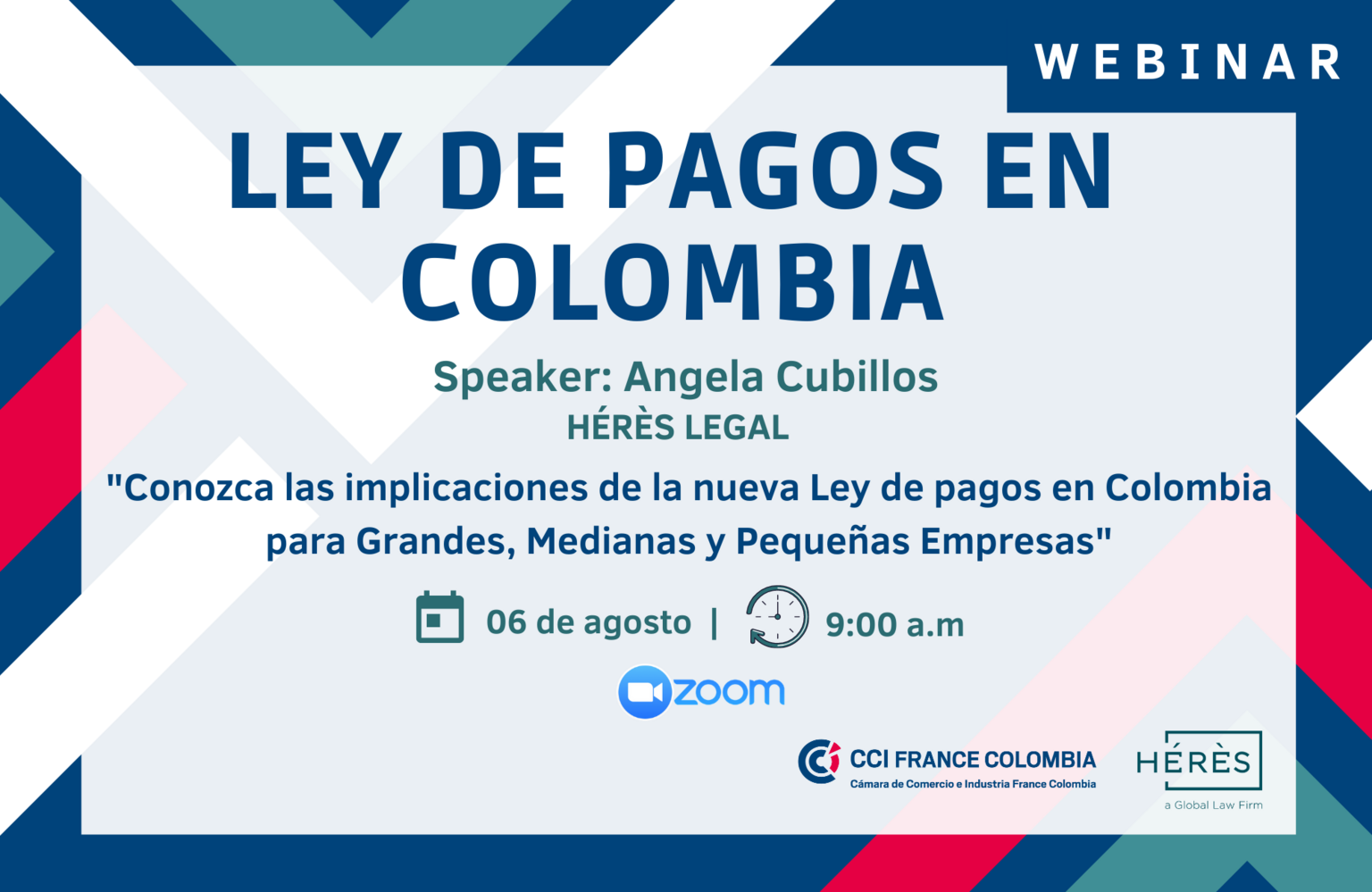 WEBINAR

LEY DE PAGOS EN COLOMBIA

Speaker: Angela Cubillos
HÉRÈS LEGAL

"Conozca las implicaciones de la nueva Ley de pagos en Colombia para Grandes, Medianas y Pequeñas Empresas"

06 de agosto | 9:00 a.m

zoom

CCI FRANCE COLOMBIA
Cámara de Comercio e Industria France Colombia

HÉRÈS
a Global Law Firm